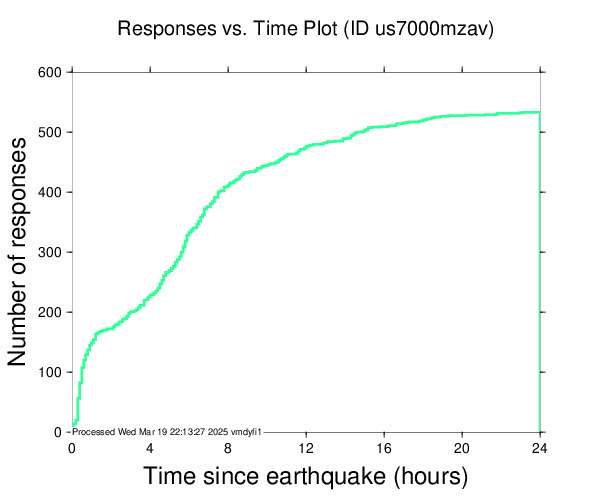 Responses vs. Time Plot (ID us7000mzav)

Number of responses

600
500
400
300
200
100
0

Processed Wed Mar 19 22:13:27 2025 vmdyfi1

0
4
8
12
16
20
24

Time since earthquake (hours)